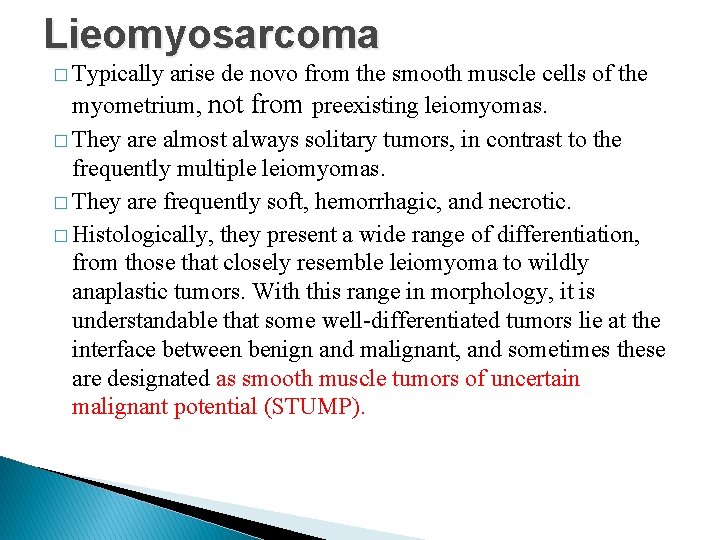 Lieomyosarcoma

□ Typically arise de novo from the smooth muscle cells of the myometrium, not from preexisting leiomyomas.

□ They are almost always solitary tumors, in contrast to the frequently multiple leiomyomas.

□ They are frequently soft, hemorrhagic, and necrotic.

□ Histologically, they present a wide range of differentiation, from those that closely resemble leiomyoma to wildly anaplastic tumors. With this range in morphology, it is understandable that some well-differentiated tumors lie at the interface between benign and malignant, and sometimes these are designated as smooth muscle tumors of uncertain malignant potential (STUMP).